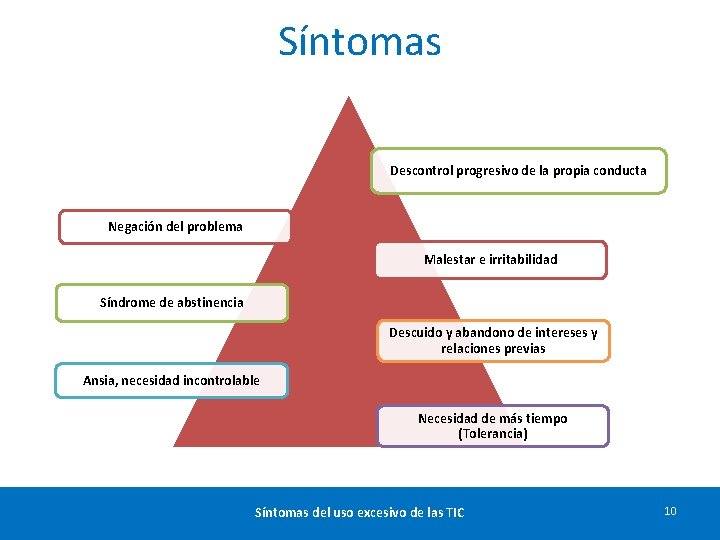 Síntomas

Descontrol progresivo de la propia conducta

Negación del problema

Malestar e irritabilidad

Síndrome de abstinencia

Descuido y abandono de intereses y relaciones previas

Ansia, necesidad incontrolable

Necesidad de más tiempo (Tolerancia)

Síntomas del uso excesivo de las TIC

10